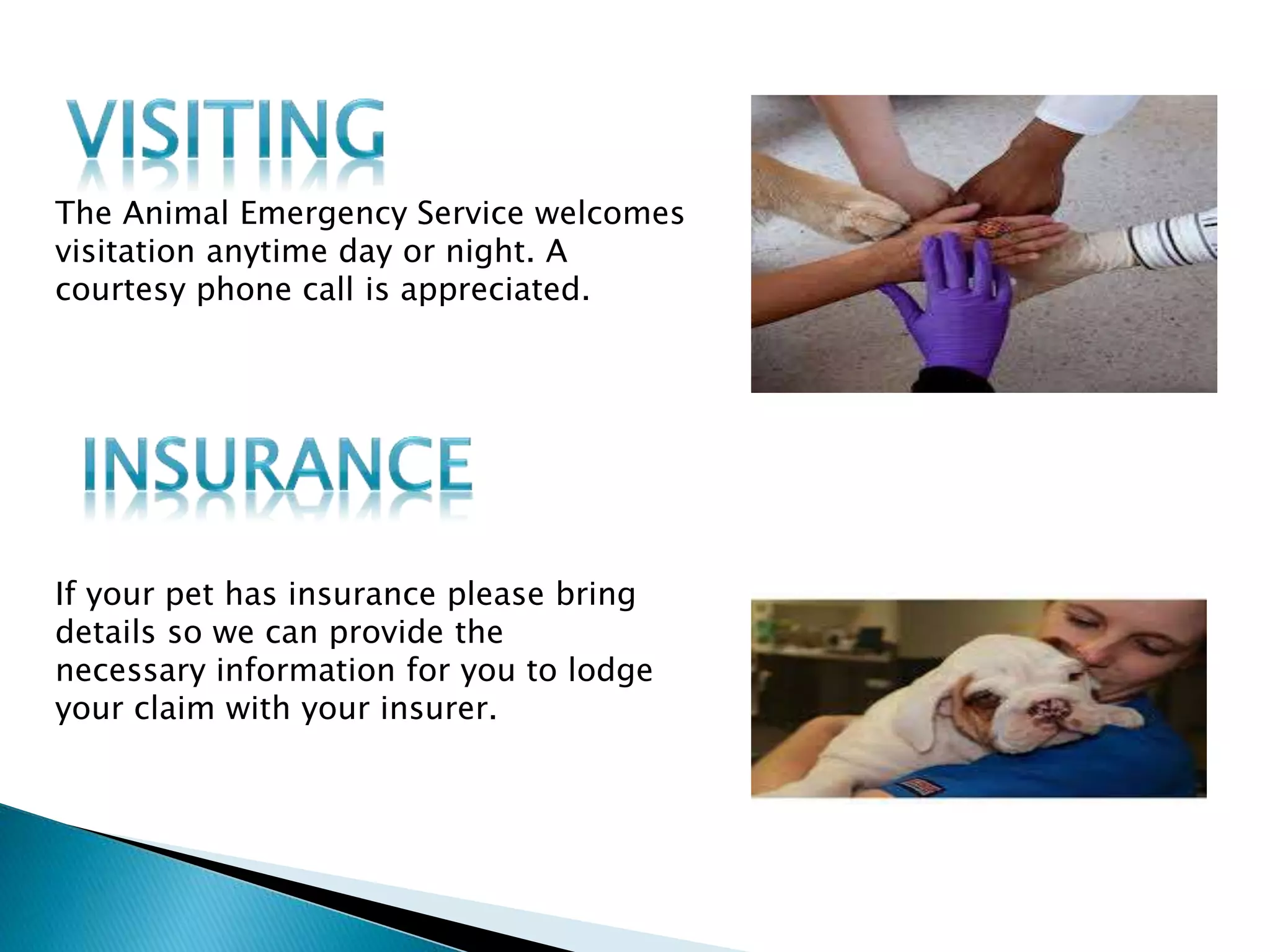 VISITING

The Animal Emergency Service welcomes visitation anytime day or night. A courtesy phone call is appreciated.

INSURANCE

If your pet has insurance please bring details so we can provide the necessary information for you to lodge your claim with your insurer.